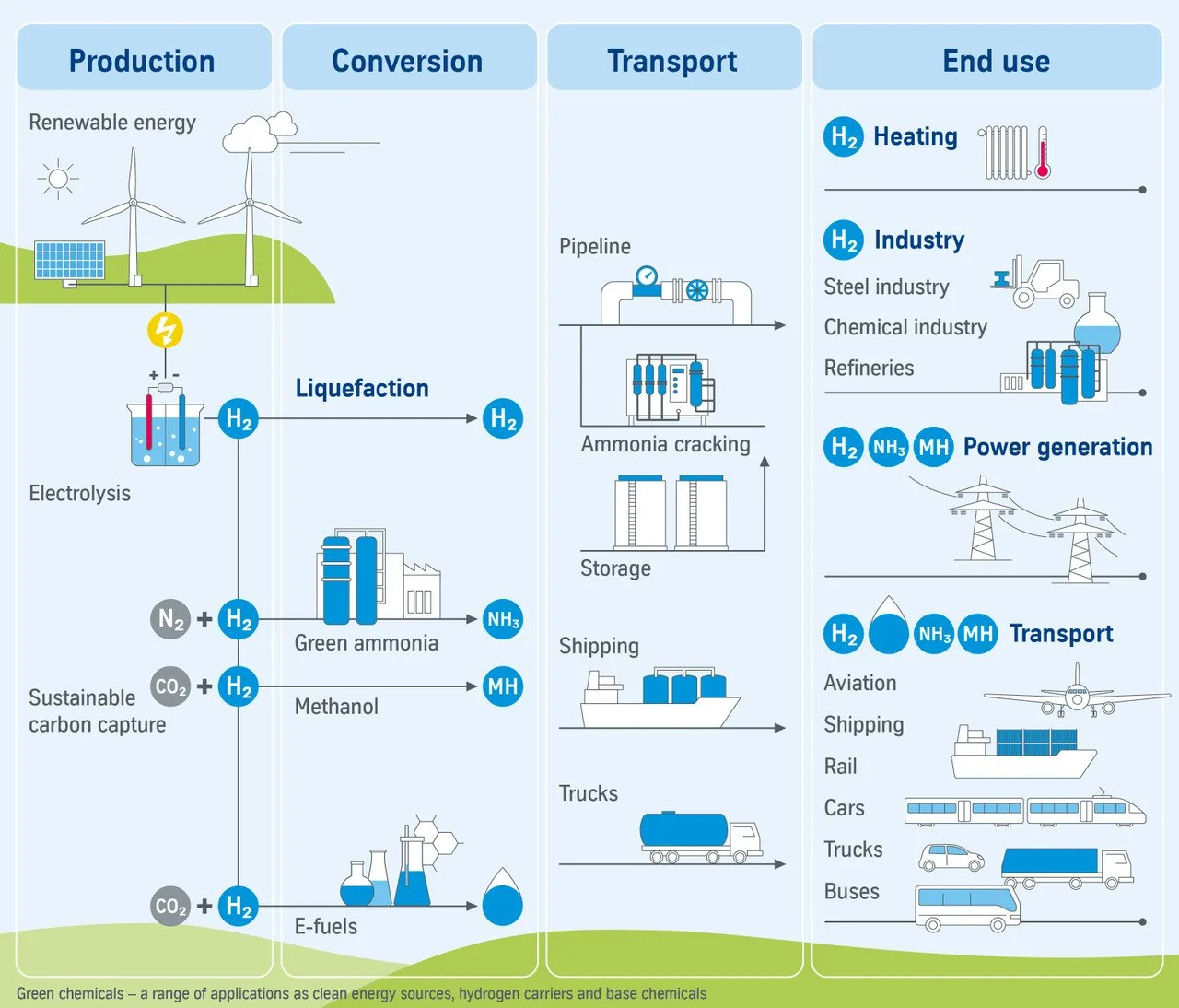 Production

Renewable energy

+ -

$H_2$

Electrolysis

$N_2$ + $H_2$

$CO_2$ + $H_2$

Sustainable carbon capture

$CO_2$ + $H_2$

Conversion

Liquefaction

$H_2$

Green ammonia

$NH_3$

Methanol

MH

E-fuels

Transport

Pipeline

Ammonia cracking

Storage

Shipping

Trucks

End use

$H_2$ Heating

$H_2$ Industry

Steel industry

Chemical industry

Refineries

$H_2$ $NH_3$ MH Power generation

$H_2$ $NH_3$ MH Transport

Aviation

Shipping

Rail

Cars

Trucks

Buses

Green chemicals – a range of applications as clean energy sources, hydrogen carriers and base chemicals